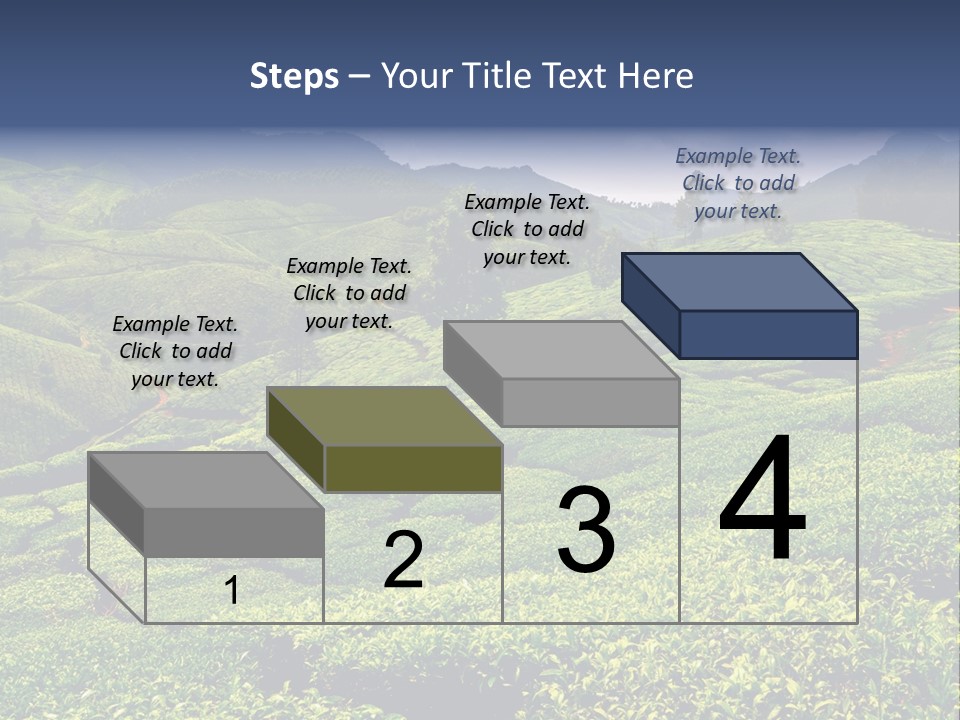 Steps – Your Title Text Here

Example Text. Click to add your text.

Example Text. Click to add your text.

Example Text. Click to add your text.

Example Text. Click to add your text.

1

2

3

4